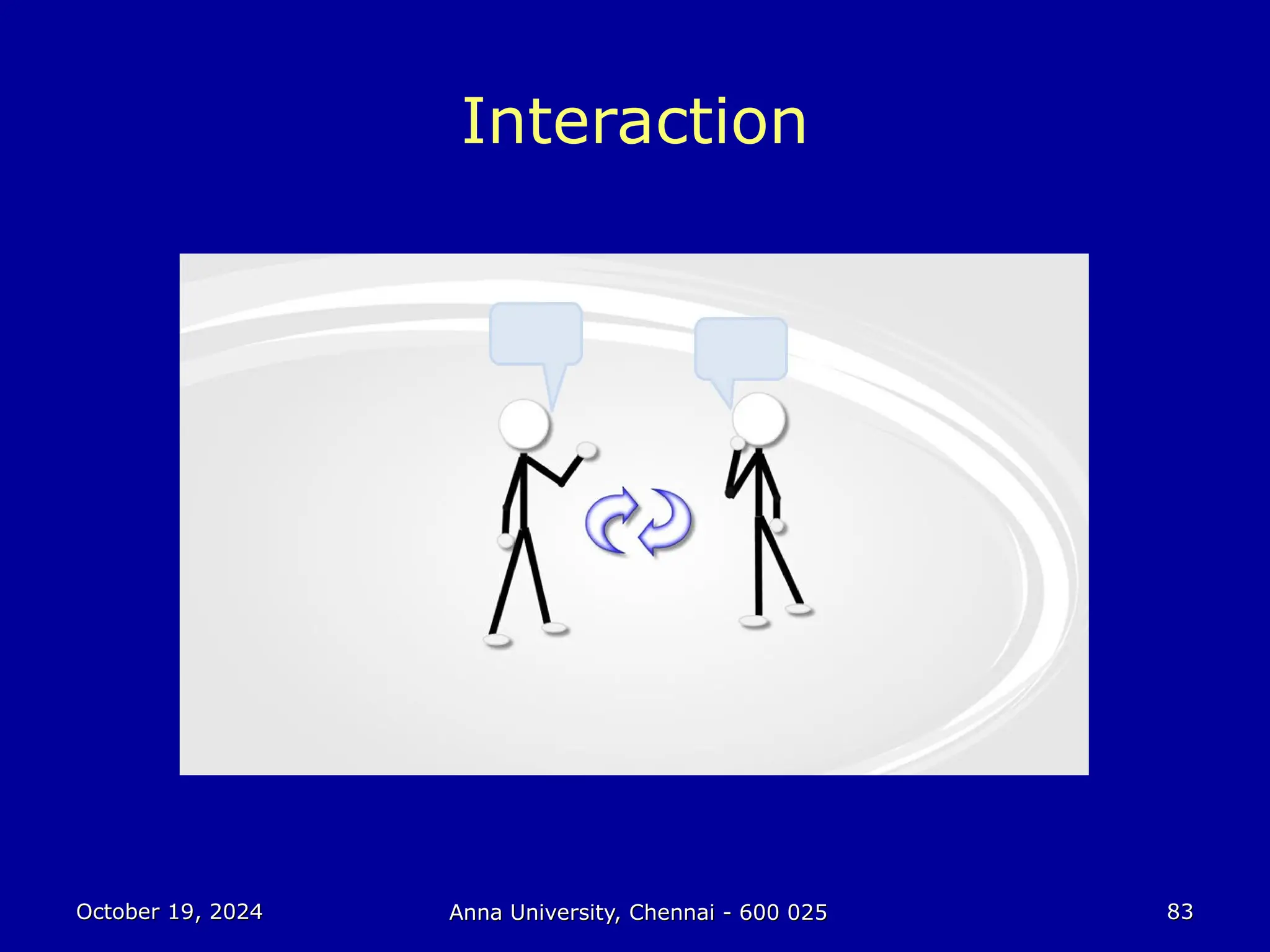 Interaction

October 19, 2024

Anna University, Chennai - 600 025

83